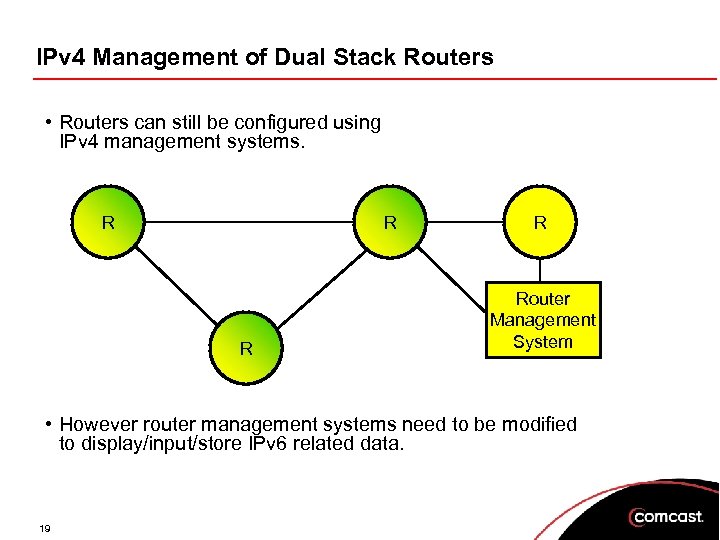 IPv4 Management of Dual Stack Routers

• Routers can still be configured using IPv4 management systems.

R
R
R
R
Router Management System

• However router management systems need to be modified to display/input/store IPv6 related data.

19

comcast.